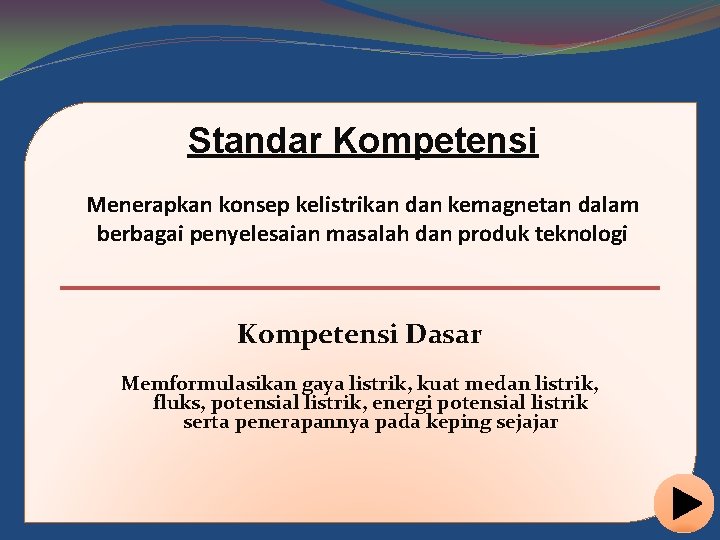 Standar Kompetensi

Menerapkan konsep kelistrikan dan kemagnetan dalam berbagai penyelesaian masalah dan produk teknologi

Kompetensi Dasar

Memformulasikan gaya listrik, kuat medan listrik, fluks, potensial listrik, energi potensial listrik serta penerapannya pada keping sejajar